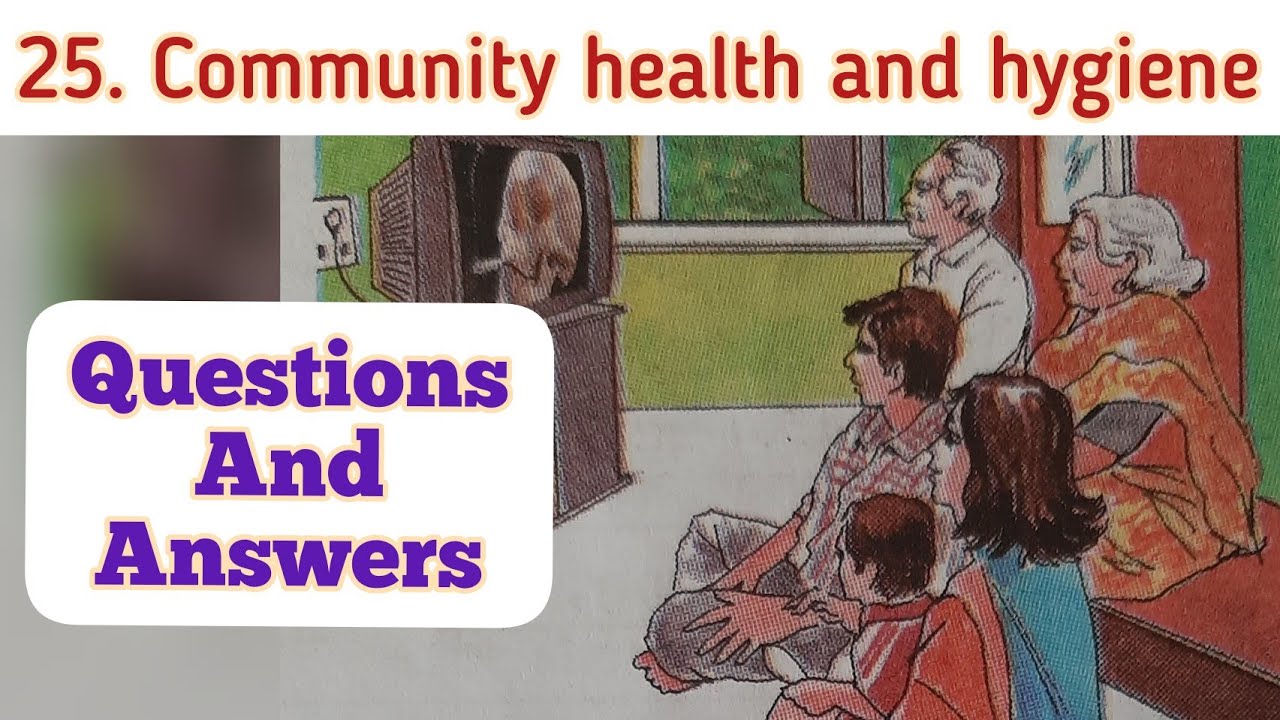 25. Community health and hygiene

Questions
And
Answers